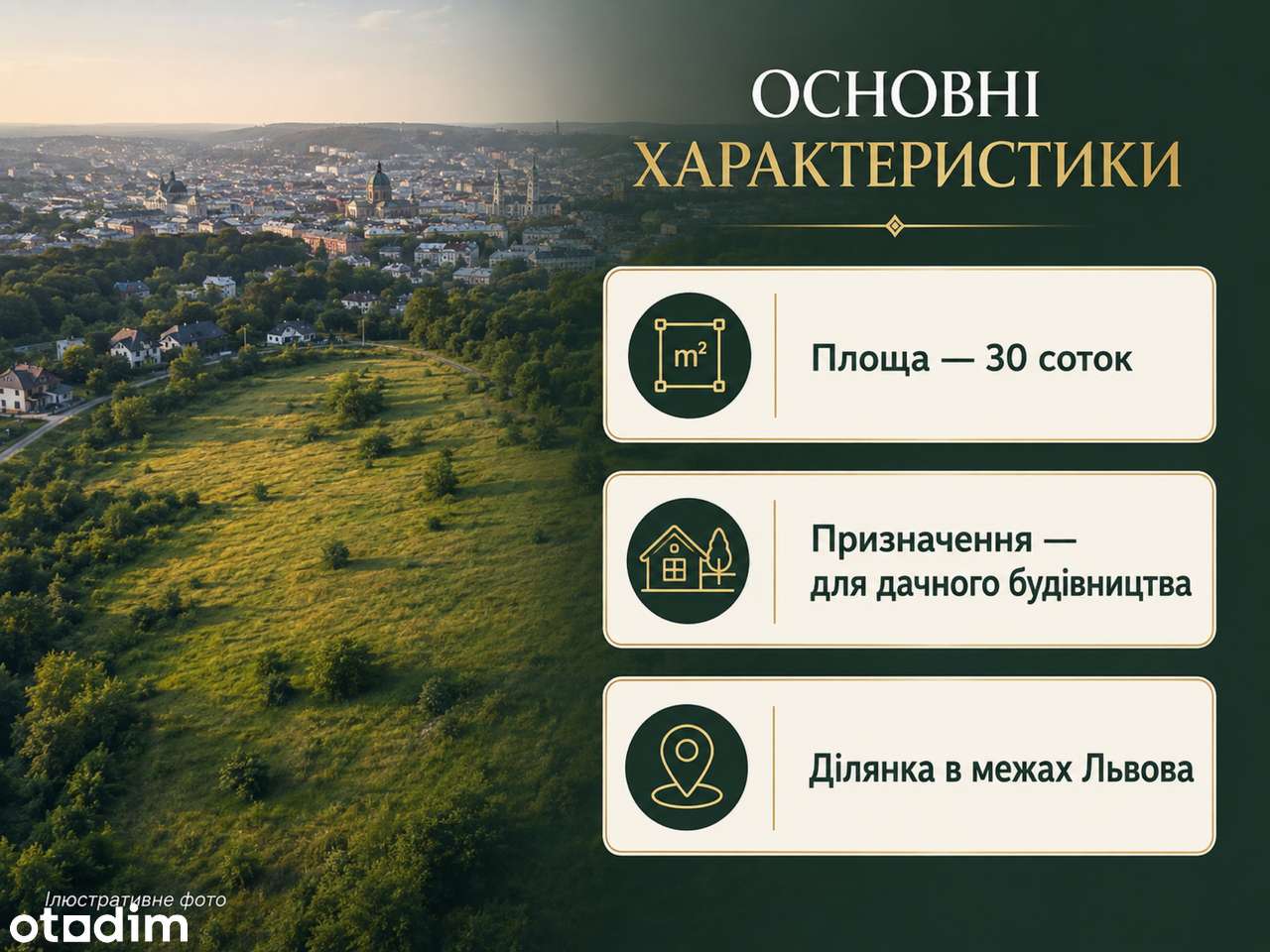 ОСНОВНІ
ХАРАКТЕРИСТИКИ

$m^2$

Площа — 30 соток

Призначення — для дачного будівництва

Ділянка в межах Львова

Ілюстративне фото

otodim